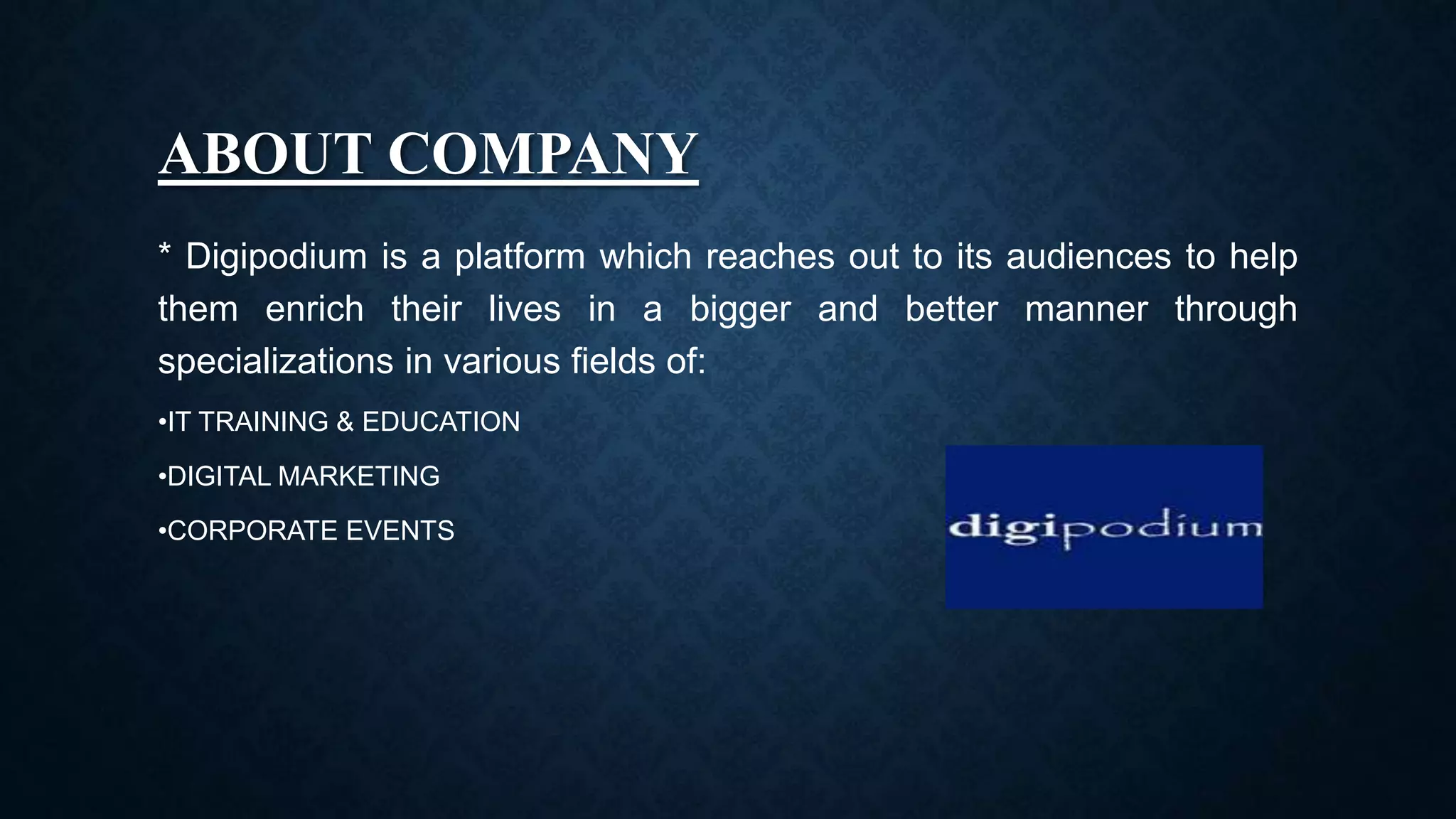 ABOUT COMPANY

* Digipodium is a platform which reaches out to its audiences to help them enrich their lives in a bigger and better manner through specializations in various fields of:

•IT TRAINING & EDUCATION

•DIGITAL MARKETING

•CORPORATE EVENTS

digipodium